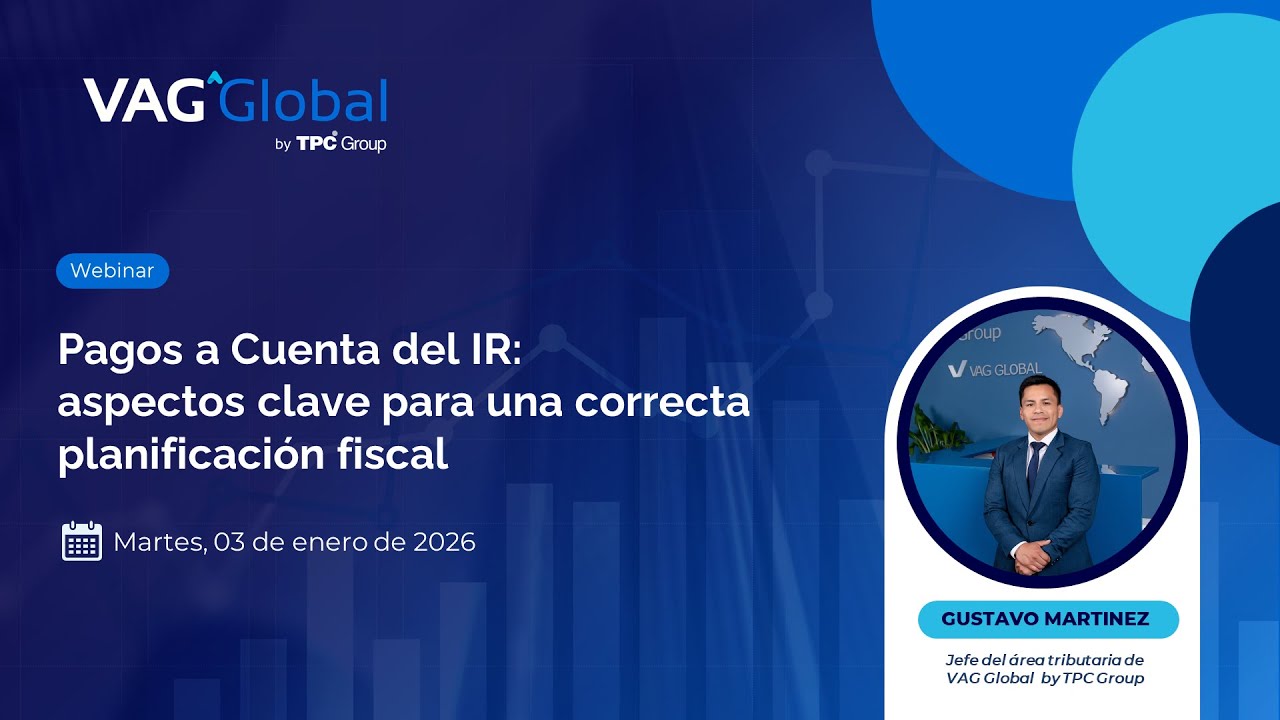 VAG Global
by TPC Group

Webinar

Pagos a Cuenta del IR: aspectos clave para una correcta planificación fiscal

Martes, 03 de enero de 2026

Group
VAG GLOBAL

GUSTAVO MARTINEZ

Jefe del área tributaria de VAG Global by TPC Group